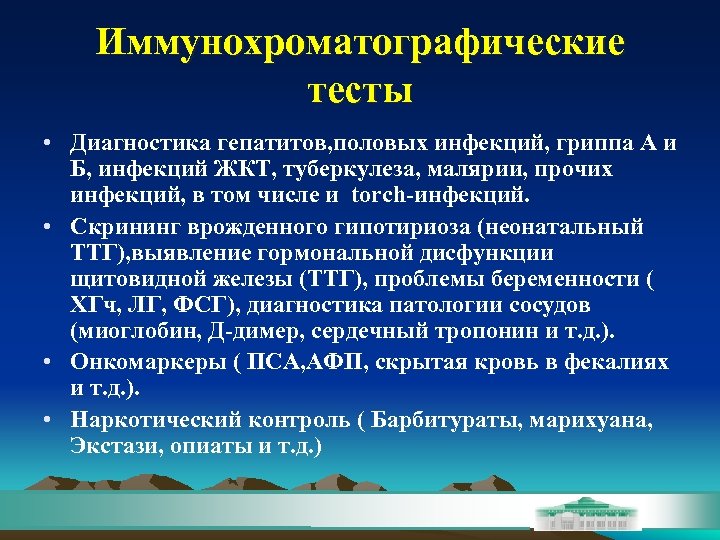 Иммунохроматографические тесты

• Диагностика гепатитов,половых инфекций, гриппа А и Б, инфекций ЖКТ, туберкулеза, малярии, прочих инфекций, в том числе и torch-инфекций.

• Скрининг врожденного гипотириоза (неонатальный ТТГ),выявление гормональной дисфункции щитовидной железы (ТТГ), проблемы беременности ( ХГч, ЛГ, ФСГ), диагностика патологии сосудов (миоглобин, Д-димер, сердечный тропонин и т.д.).

• Онкомаркеры ( ПСА,АФП, скрытая кровь в фекалиях и т.д.).

• Наркотический контроль ( Барбитураты, марихуана, Экстази, опиаты и т.д.)